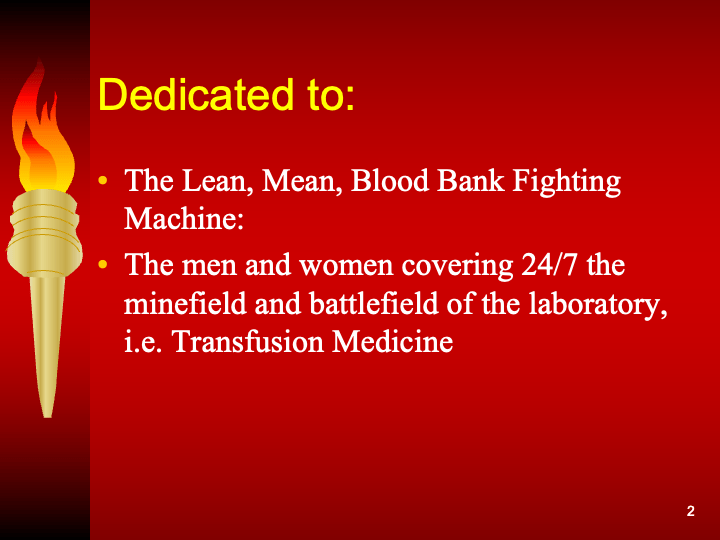 Dedicated to:

• The Lean, Mean, Blood Bank Fighting Machine:
• The men and women covering 24/7 the minefield and battlefield of the laboratory, i.e. Transfusion Medicine

2